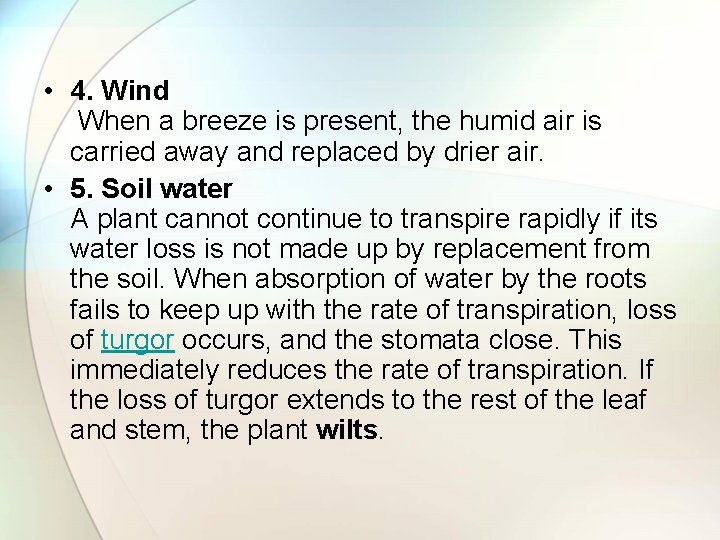 • 4. Wind
When a breeze is present, the humid air is carried away and replaced by drier air.

• 5. Soil water
A plant cannot continue to transpire rapidly if its water loss is not made up by replacement from the soil. When absorption of water by the roots fails to keep up with the rate of transpiration, loss of turgor occurs, and the stomata close. This immediately reduces the rate of transpiration. If the loss of turgor extends to the rest of the leaf and stem, the plant wilts.